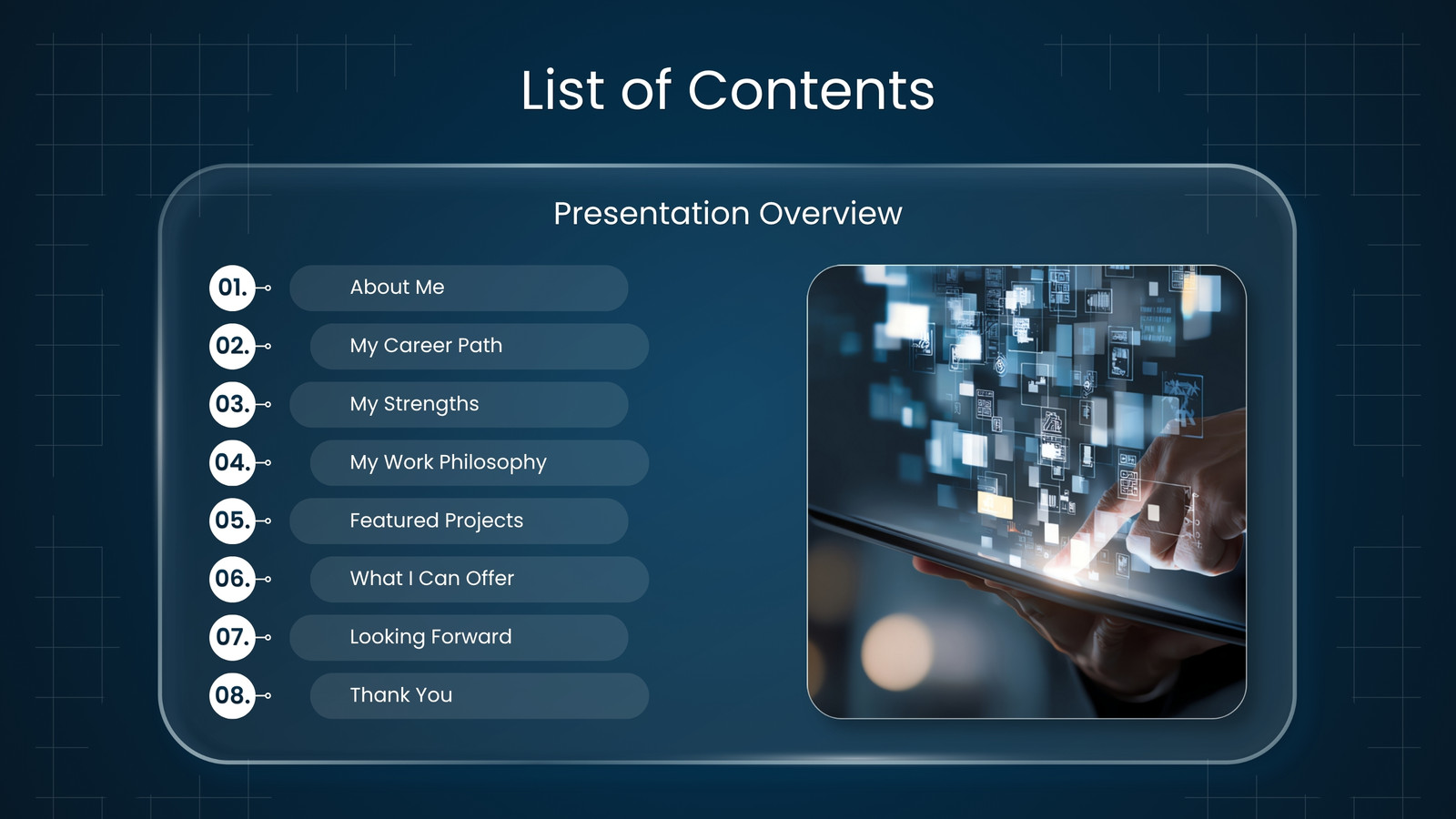 List of Contents

Presentation Overview

01. About Me

02. My Career Path

03. My Strengths

04. My Work Philosophy

05. Featured Projects

06. What I Can Offer

07. Looking Forward

08. Thank You